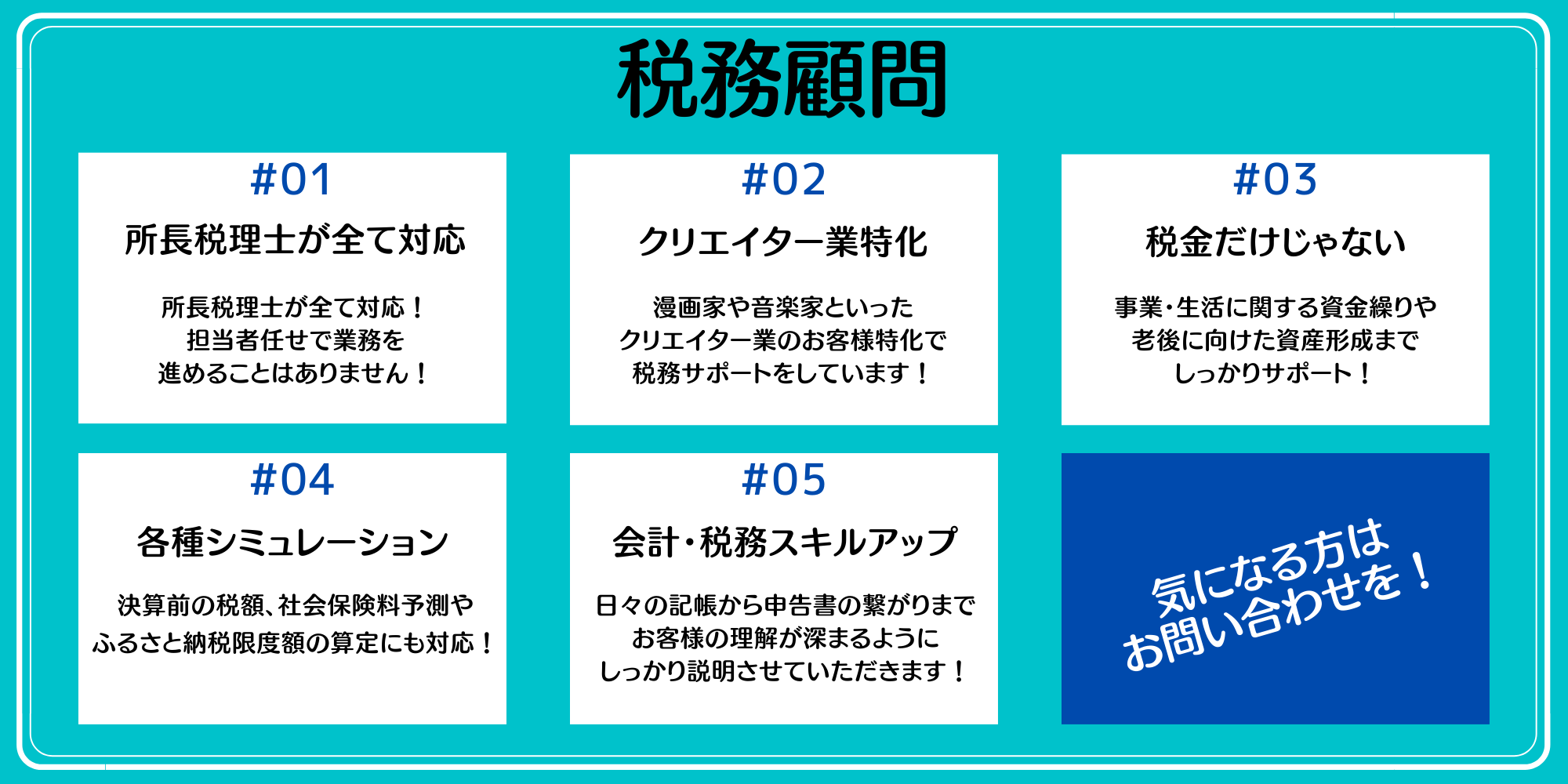 税務顧問

#01

所長税理士が全て対応

所長税理士が全て対応！
担当者任せで業務を
進めることはありません！

#02

クリエイター業特化

漫画家や音楽家といった
クリエイター業のお客様特化で
税務サポートをしています！

#03

税金だけじゃない

事業・生活に関する資金繰りや
老後に向けた資産形成まで
しっかりサポート！

#04

各種シミュレーション

決算前の税額、社会保険料予測や
ふるさと納税限度額の算定にも対応！

#05

会計・税務スキルアップ

日々の記帳から申告書の繋がりまで
お客様の理解が深まるように
しっかり説明させていただきます！

気になる方は
お問い合わせを！